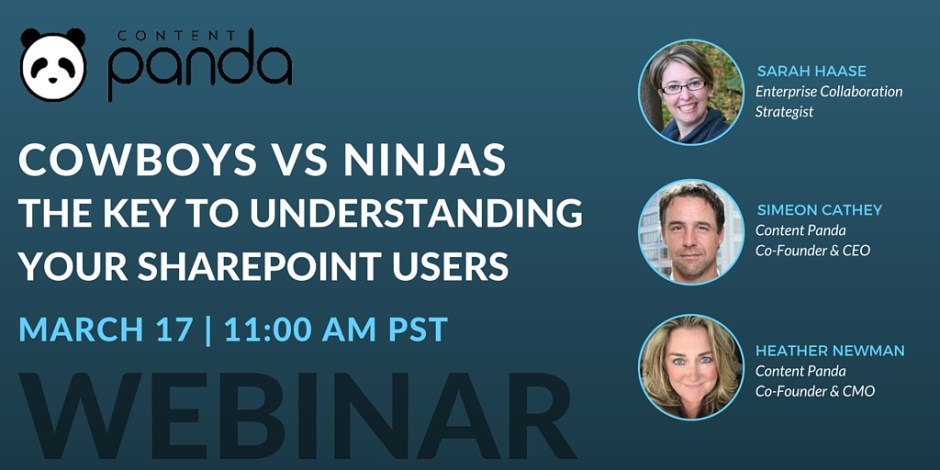 CONTENT
panda

COWBOYS VS NINJAS
THE KEY TO UNDERSTANDING YOUR SHAREPOINT USERS

MARCH 17 | 11:00 AM PST

WEBINAR

SARAH HAASE
Enterprise Collaboration Strategist

SIMEON CATHEY
Content Panda Co-Founder & CEO

HEATHER NEWMAN
Content Panda Co-Founder & CMO